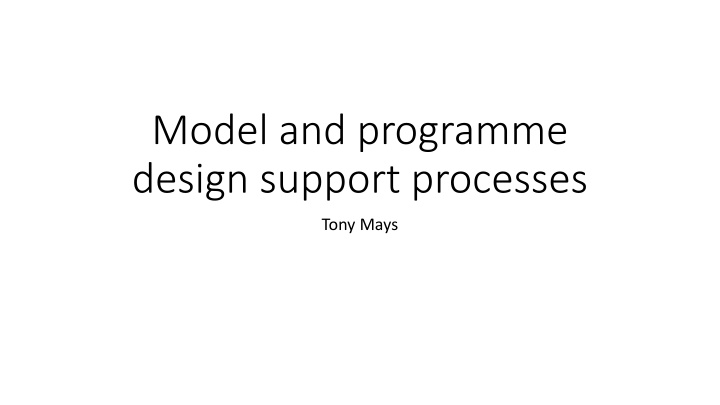 Model and programme design support processes

Tony Mays